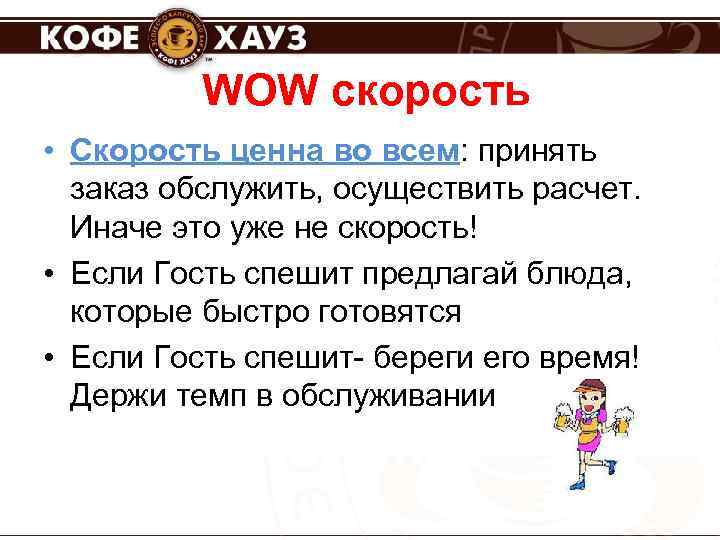 КОФЕ ХАУЗ

WOW скорость

• Скорость ценна во всем: принять заказ обслужить, осуществить расчет. Иначе это уже не скорость!

• Если Гость спешит предлагай блюда, которые быстро готовятся

• Если Гость спешит- береги его время! Держи темп в обслуживании